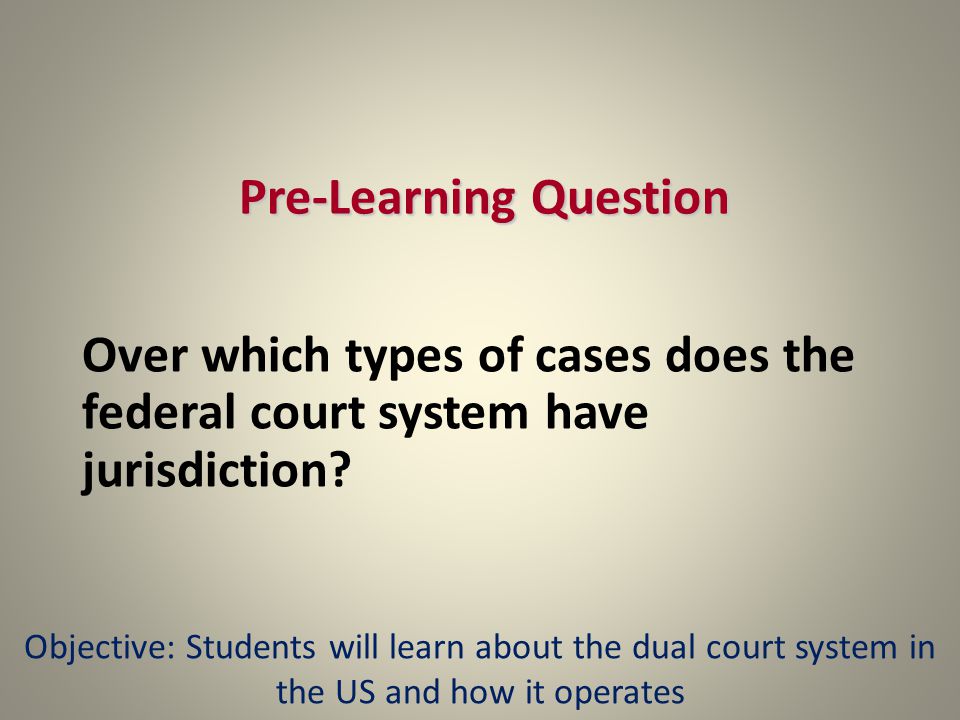 Pre-Learning Question

Over which types of cases does the federal court system have jurisdiction?

Objective: Students will learn about the dual court system in the US and how it operates